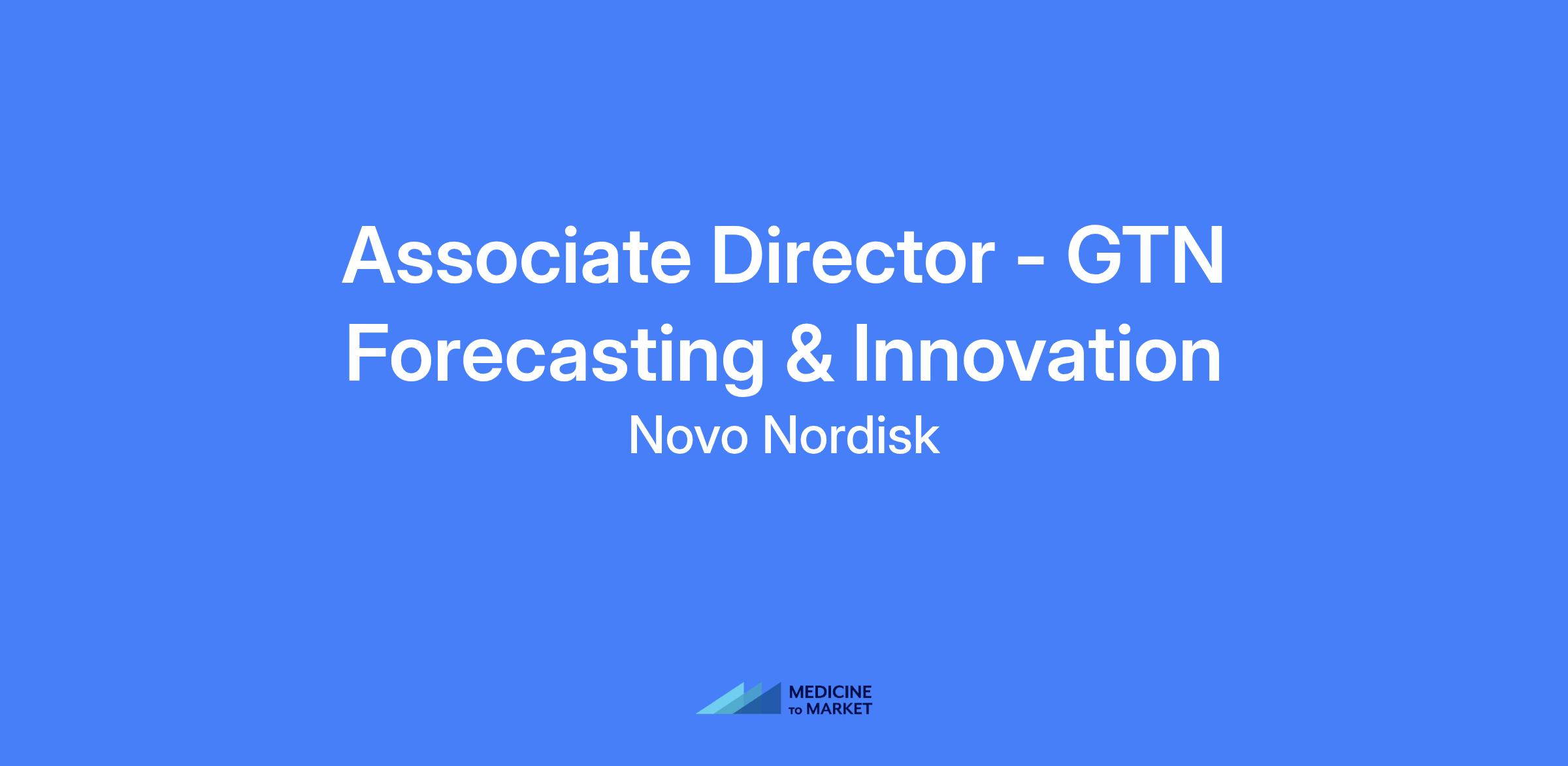 Associate Director - GTN Forecasting & Innovation

Novo Nordisk

MEDICINE
TO MARKET